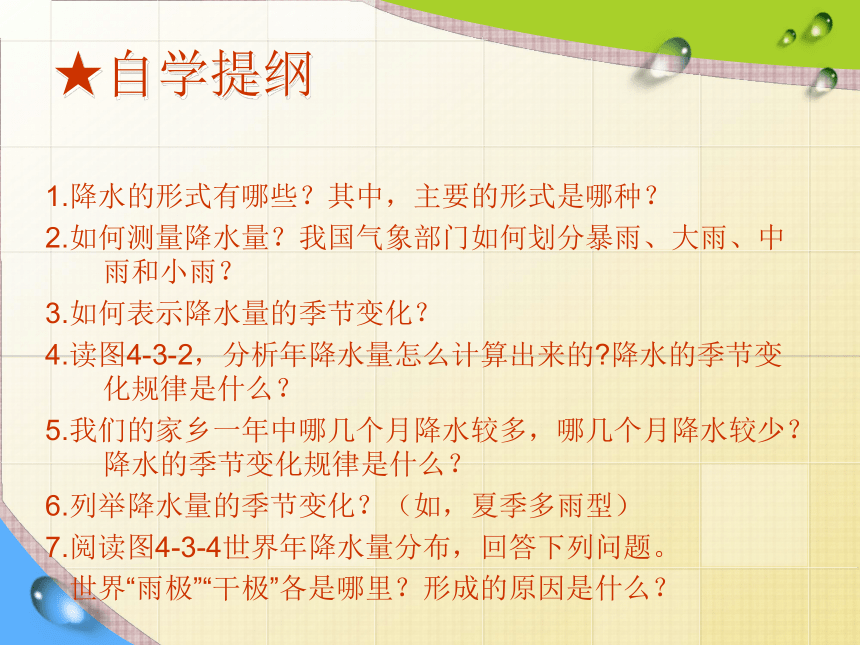 ★自学提纲

1.降水的形式有哪些？其中，主要的形式是哪种？

2.如何测量降水量？我国气象部门如何划分暴雨、大雨、中雨和小雨？

3.如何表示降水量的季节变化？

4.读图4-3-2，分析年降水量怎么计算出来的?降水的季节变化规律是什么？

5.我们的家乡一年中哪几个月降水较多，哪几个月降水较少？降水的季节变化规律是什么？

6.列举降水量的季节变化？（如，夏季多雨型）

7.阅读图4-3-4世界年降水量分布，回答下列问题。

世界“雨极”“干极”各是哪里？形成的原因是什么？